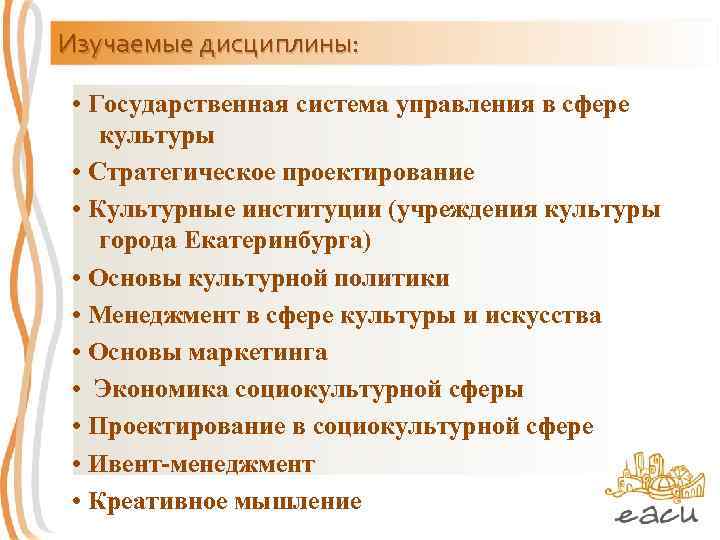 Изучаемые дисциплины:

• Государственная система управления в сфере культуры
• Стратегическое проектирование
• Культурные институции (учреждения культуры города Екатеринбурга)
• Основы культурной политики
• Менеджмент в сфере культуры и искусства
• Основы маркетинга
• Экономика социокультурной сферы
• Проектирование в социокультурной сфере
• Ивент-менеджмент
• Креативное мышление

eacu